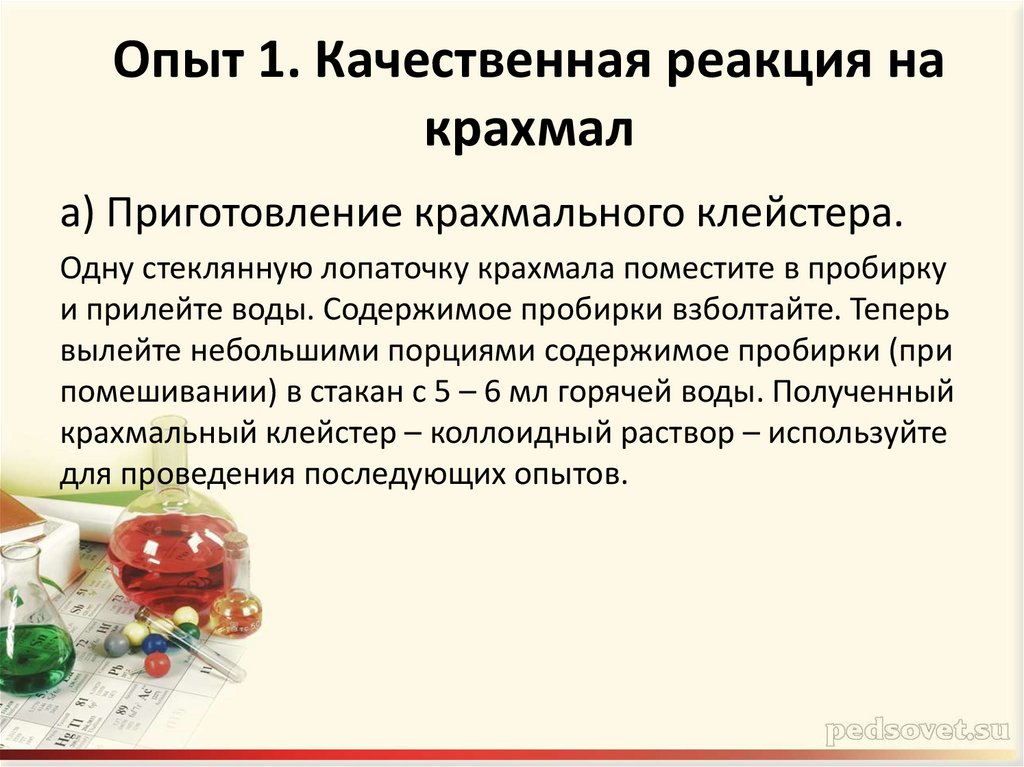 Опыт 1. Качественная реакция на крахмал

а) Приготовление крахмального клейстера.

Одну стеклянную лопаточку крахмала поместите в пробирку и прилейте воды. Содержимое пробирки взболтайте. Теперь вылейте небольшими порциями содержимое пробирки (при помешивании) в стакан с 5 – 6 мл горячей воды. Полученный крахмальный клейстер – коллоидный раствор – используйте для проведения последующих опытов.

pedsovet.su